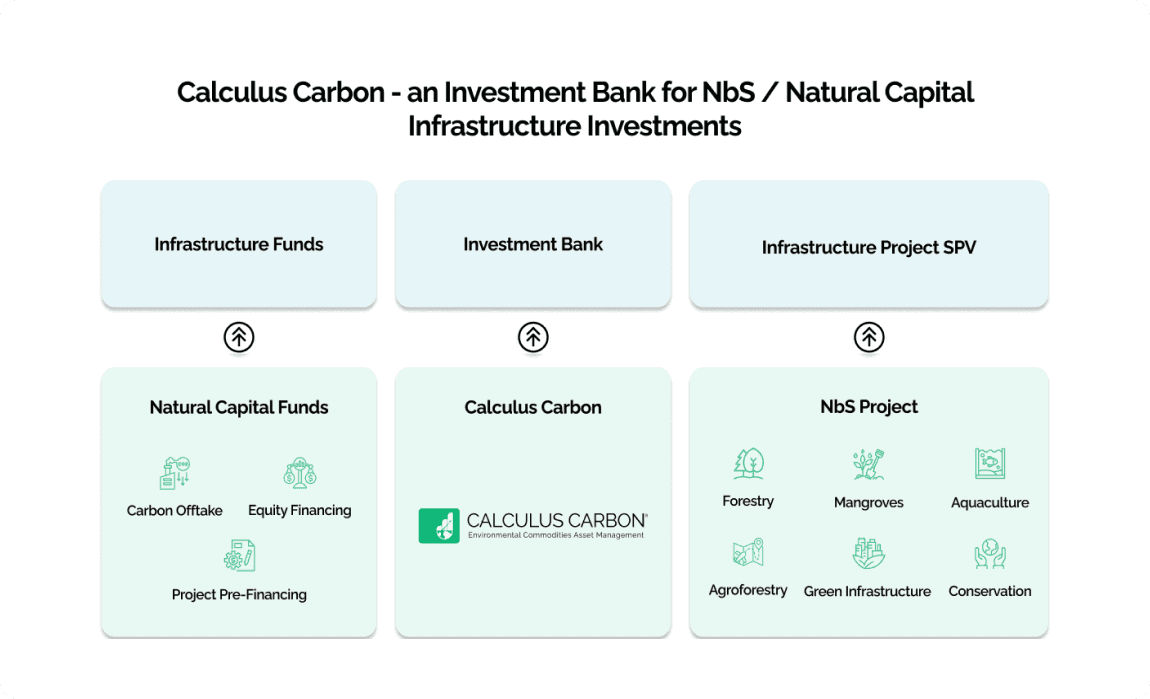 Calculus Carbon - an Investment Bank for NbS / Natural Capital Infrastructure Investments

Infrastructure Funds

Investment Bank

Infrastructure Project SPV

Natural Capital Funds

Carbon Offtake

Equity Financing

Project Pre-Financing

Calculus Carbon

CALCULUS CARBON®
Environmental Commodities Asset Management

NbS Project

Forestry

Mangroves

Aquaculture

Agroforestry

Green Infrastructure

Conservation